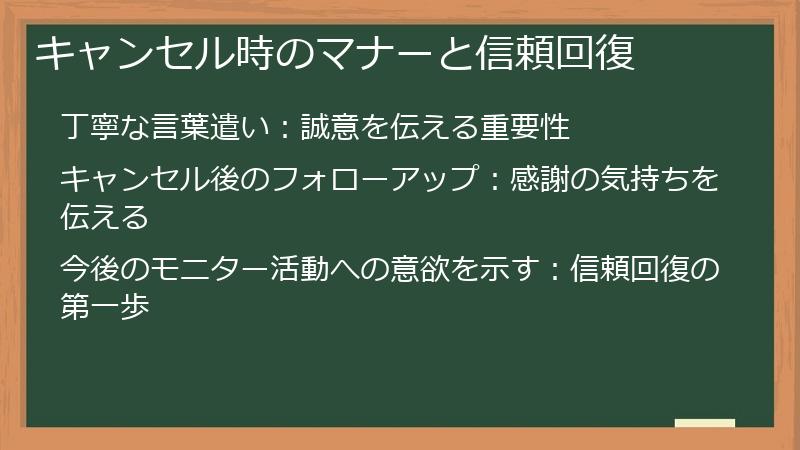 キャンセル時のマナーと信頼回復

丁寧な言葉遣い：誠意を伝える重要性

キャンセル後のフォローアップ：感謝の気持ちを伝える

今後のモニター活動への意欲を示す：信頼回復の第一歩